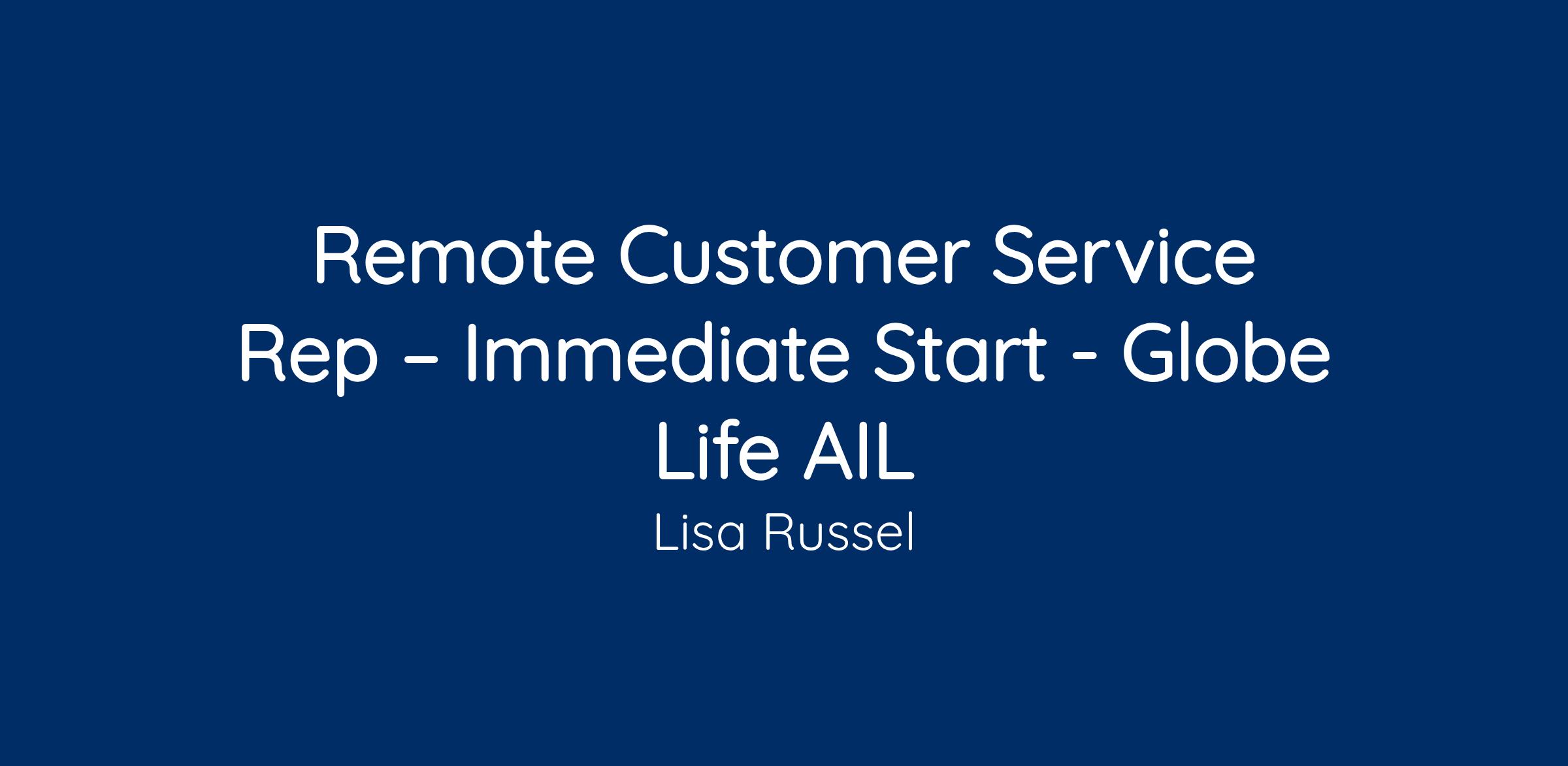 Remote Customer Service Rep – Immediate Start - Globe Life AIL

Lisa Russel